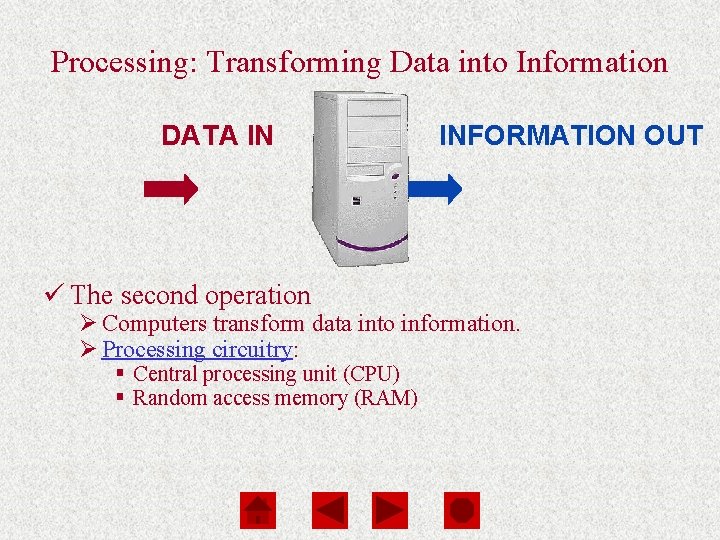 Processing: Transforming Data into Information

DATA IN

INFORMATION OUT

✓ The second operation
➢ Computers transform data into information.
➢ Processing circuitry:
▪ Central processing unit (CPU)
▪ Random access memory (RAM)